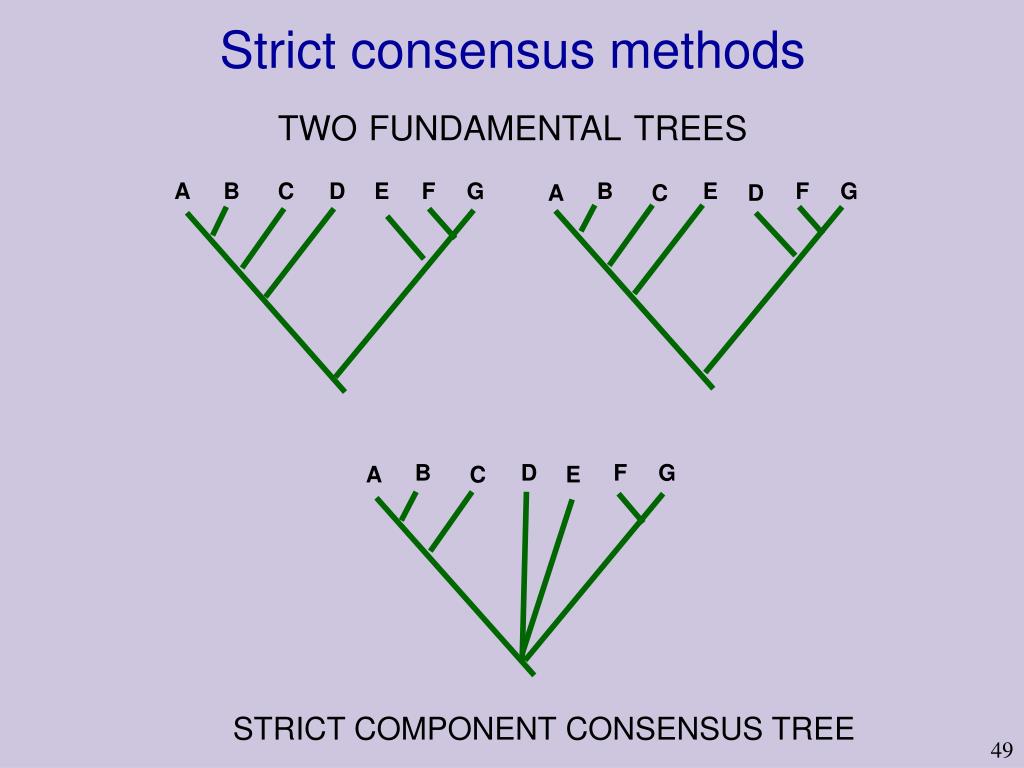 Strict consensus methods

TWO FUNDAMENTAL TREES

A B C D E F G

A B C E D F G

A B C D E F G

STRICT COMPONENT CONSENSUS TREE

49